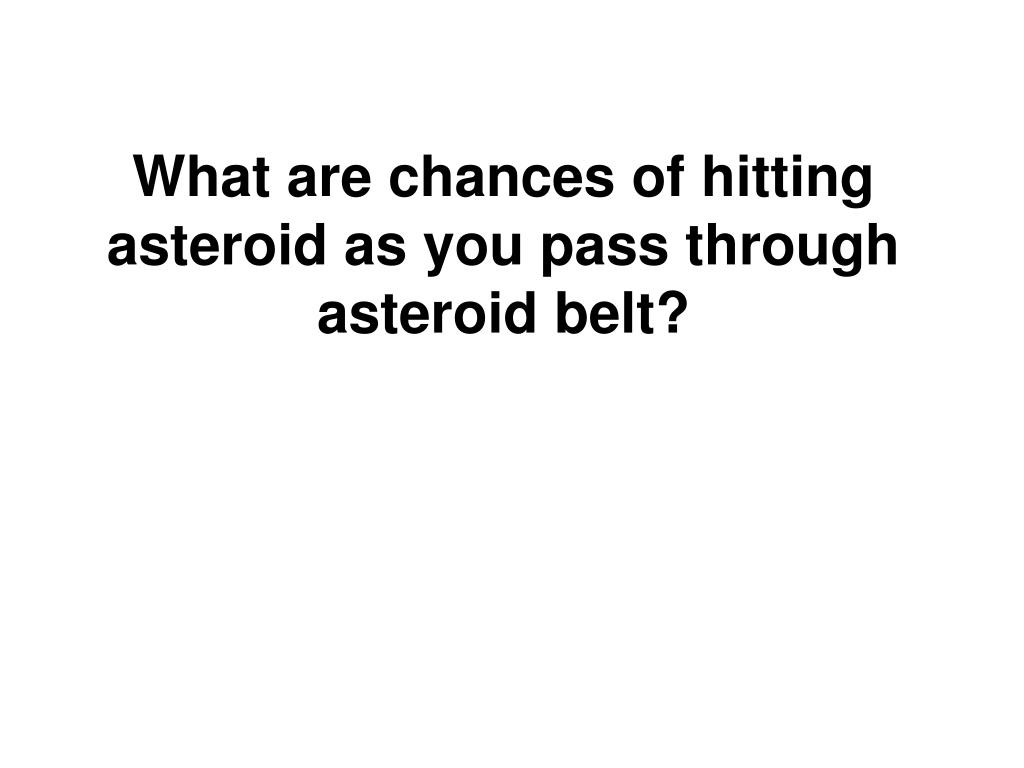 What are chances of hitting asteroid as you pass through asteroid belt?